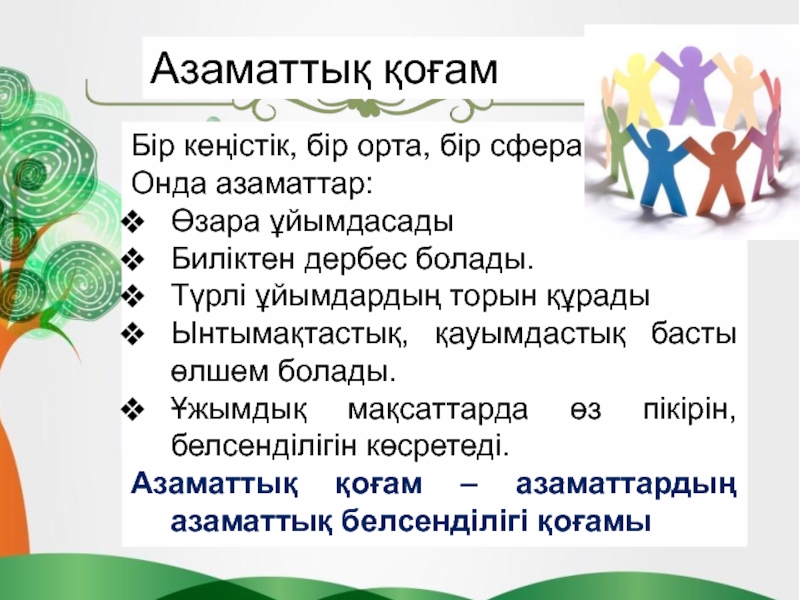 Азаматтық қоғам

Бір кеңістік, бір орта, бір сфера
Онда азаматтар:
❖ Өзара ұйымдасады
❖ Биліктен дербес болады.
❖ Түрлі ұйымдардың торын құрады
❖ Ынтымақтастық, қауымдастық басты өлшем болады.
❖ Ұжымдық мақсаттарда өз пікірін, белсенділігін көсретеді.

Азаматтық қоғам – азаматтардың азаматтық белсенділігі қоғамы